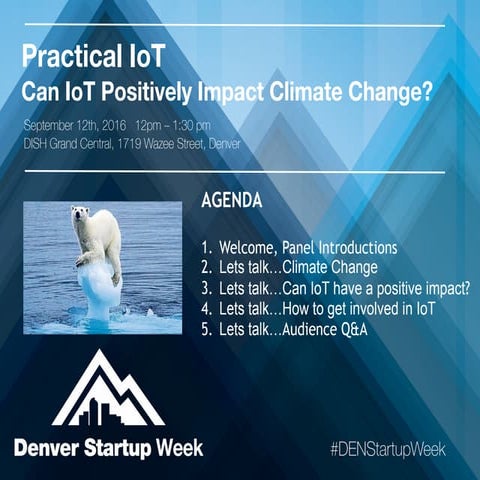 Practical IoT
Can IoT Positively Impact Climate Change?

September 12th, 2016 12pm – 1:30 pm
DISH Grand Central, 1719 Wazee Street, Denver

AGENDA

1. Welcome, Panel Introductions
2. Lets talk…Climate Change
3. Lets talk…Can IoT have a positive impact?
4. Lets talk…How to get involved in IoT
5. Lets talk…Audience Q&A

Denver Startup Week

#DENStartupWeek